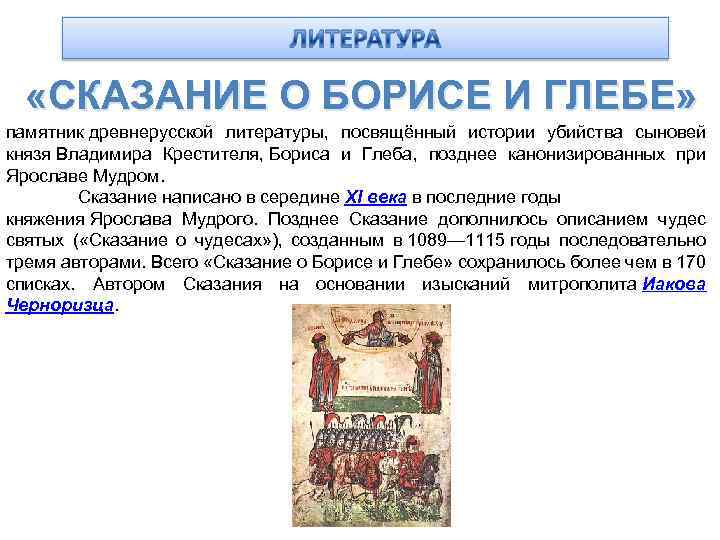 ЛИТЕРАТУРА

«СКАЗАНИЕ О БОРИСЕ И ГЛЕБЕ»

памятник древнерусской литературы, посвящённый истории убийства сыновей князя Владимира Крестителя, Бориса и Глеба, позднее канонизированных при Ярославе Мудром.

Сказание написано в середине XI века в последние годы княжения Ярослава Мудрого. Позднее Сказание дополнилось описанием чудес святых («Сказание о чудесах»), созданным в 1089—1115 годы последовательно тремя авторами. Всего «Сказание о Борисе и Глебе» сохранилось более чем в 170 списках. Автором Сказания на основании изысканий митрополита Иакова Черноризца.